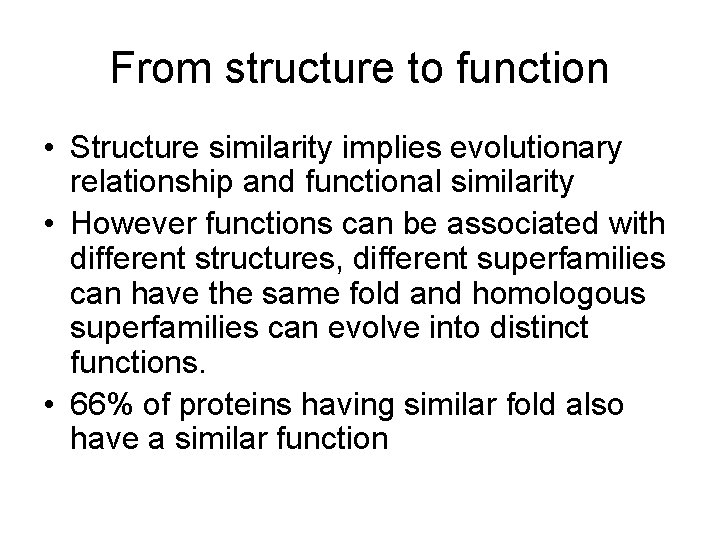 From structure to function

• Structure similarity implies evolutionary relationship and functional similarity
• However functions can be associated with different structures, different superfamilies can have the same fold and homologous superfamilies can evolve into distinct functions.
• 66% of proteins having similar fold also have a similar function